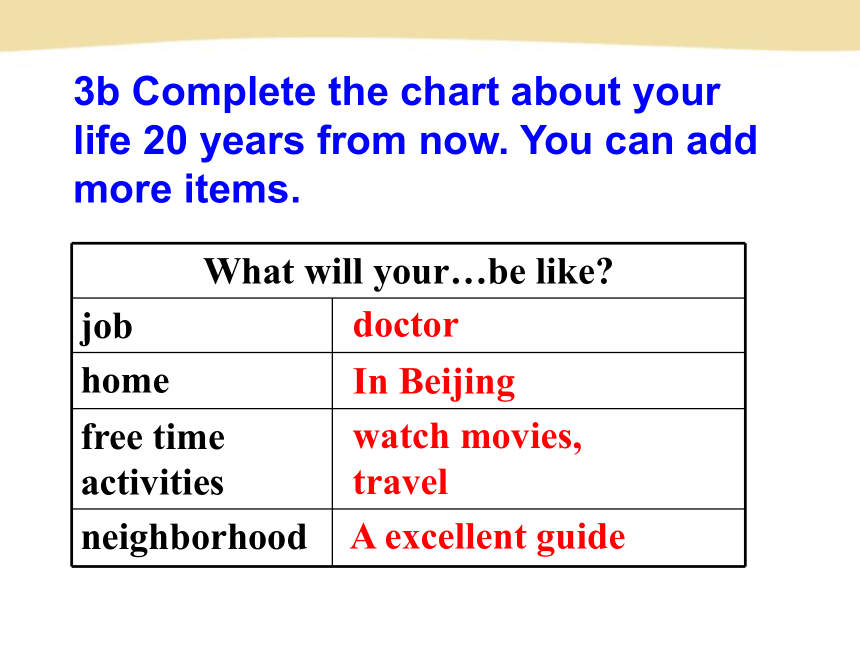 3b Complete the chart about your life 20 years from now. You can add more items.

| What will your…be like? | |
|---|---|
| job | doctor |
| home | In Beijing |
| free time activities | watch movies, travel |
| neighborhood | A excellent guide |